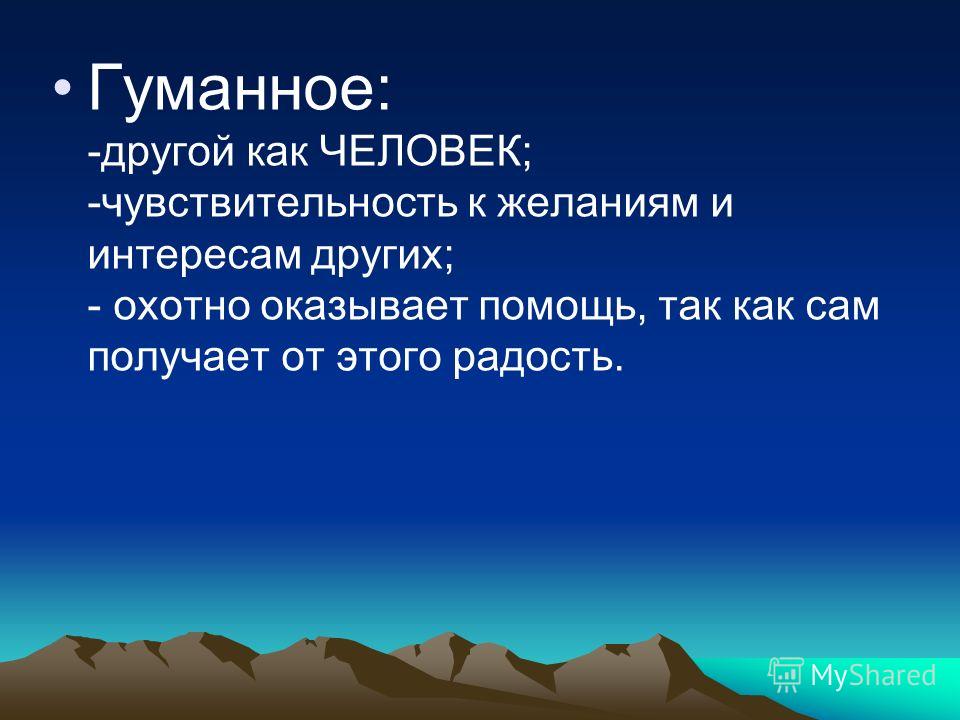 • Гуманное:
-другой как ЧЕЛОВЕК;
-чувствительность к желаниям и интересам других;
- охотно оказывает помощь, так как сам получает от этого радость.

MyShared